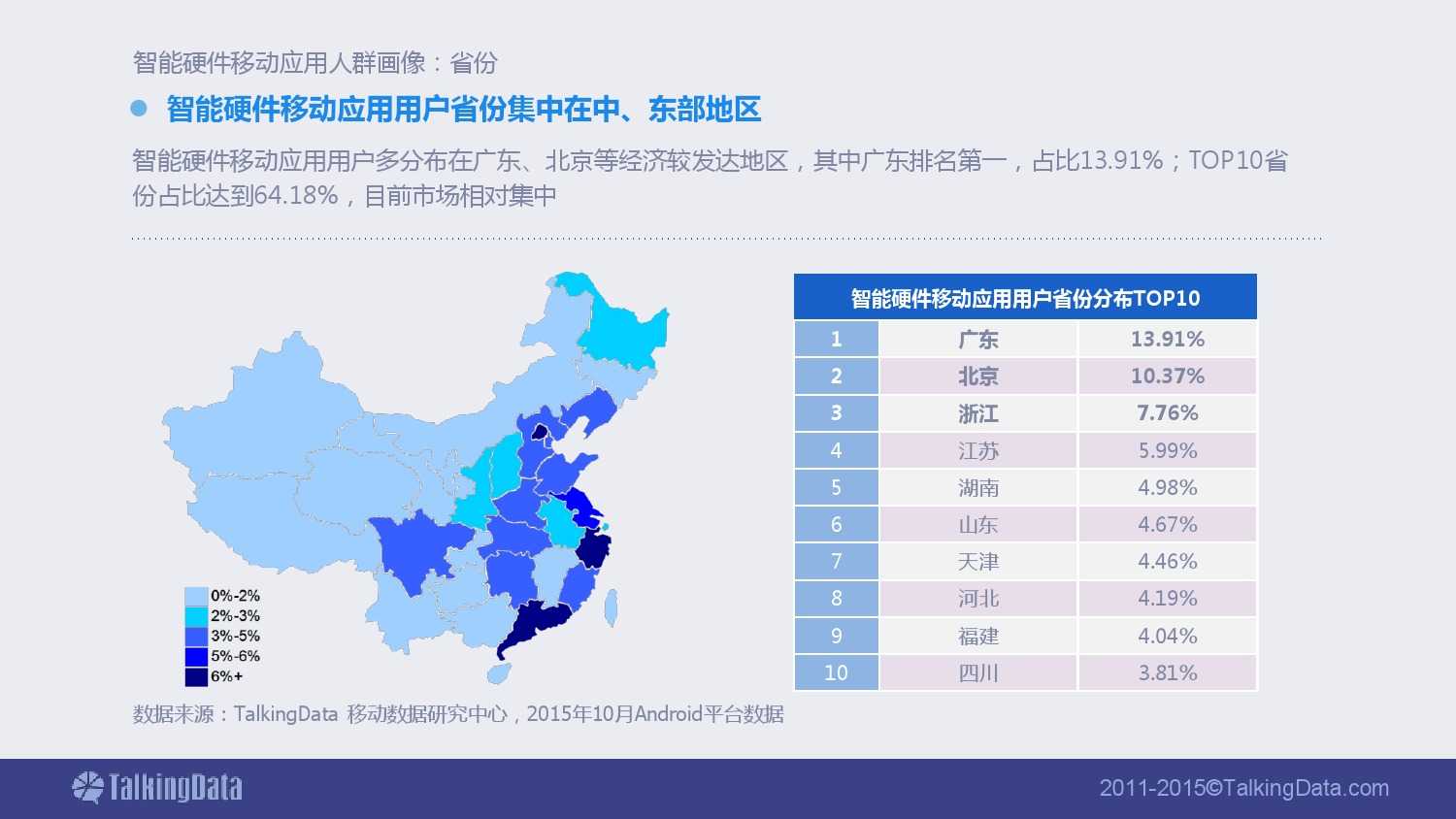 智能硬件移动应用人群画像：省份

智能硬件移动应用用户省份集中在中、东部地区

智能硬件移动应用用户多分布在广东、北京等经济较发达地区，其中广东排名第一，占比13.91%；TOP10省份占比达到64.18%，目前市场相对集中

0%-2%
2%-3%
3%-5%
5%-6%
6%+

| 智能硬件移动应用用户省份分布TOP10 | | |
|---|---|---|
| 1 | 广东 | 13.91% |
| 2 | 北京 | 10.37% |
| 3 | 浙江 | 7.76% |
| 4 | 江苏 | 5.99% |
| 5 | 湖南 | 4.98% |
| 6 | 山东 | 4.67% |
| 7 | 天津 | 4.46% |
| 8 | 河北 | 4.19% |
| 9 | 福建 | 4.04% |
| 10 | 四川 | 3.81% |

数据来源：TalkingData 移动数据研究中心，2015年10月Android平台数据

TalkingData

2011-2015©TalkingData.com